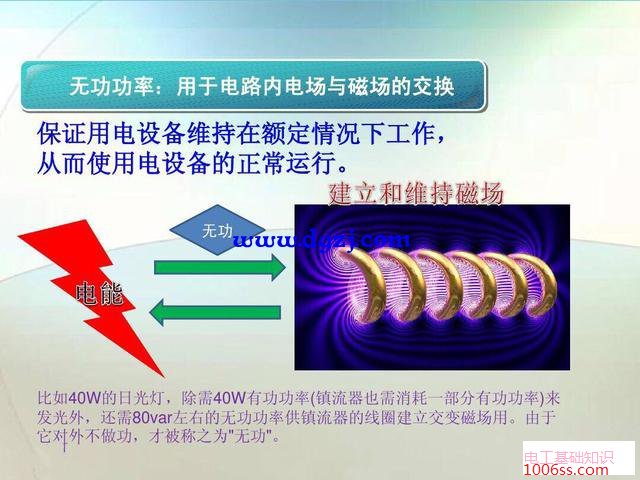 无功功率：用于电路内电场与磁场的交换

保证用电设备维持在额定情况下工作，从而使用电设备的正常运行。

建立和维持磁场

无功

www.dgzj.com

电能

比如40W的日光灯，除需40W有功功率(镇流器也需消耗一部分有功功率)来发光外，还需80var左右的无功功率供镇流器的线圈建立交变磁场用。由于它对外不做功，才被称之为"无功"。

电工基础知识
1006ss.com